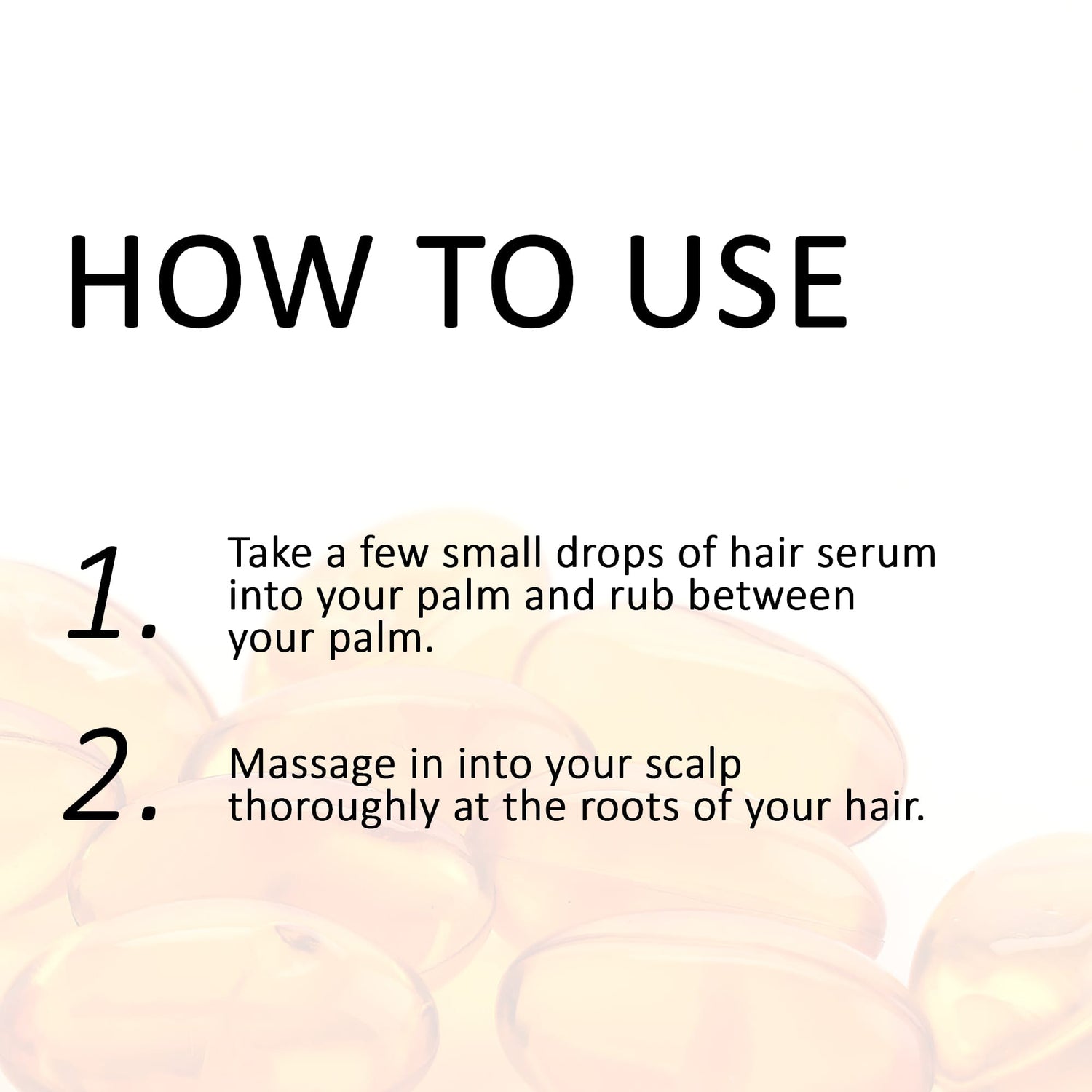 HOW TO USE

1. Take a few small drops of hair serum into your palm and rub between your palm.

2. Massage in into your scalp thoroughly at the roots of your hair.